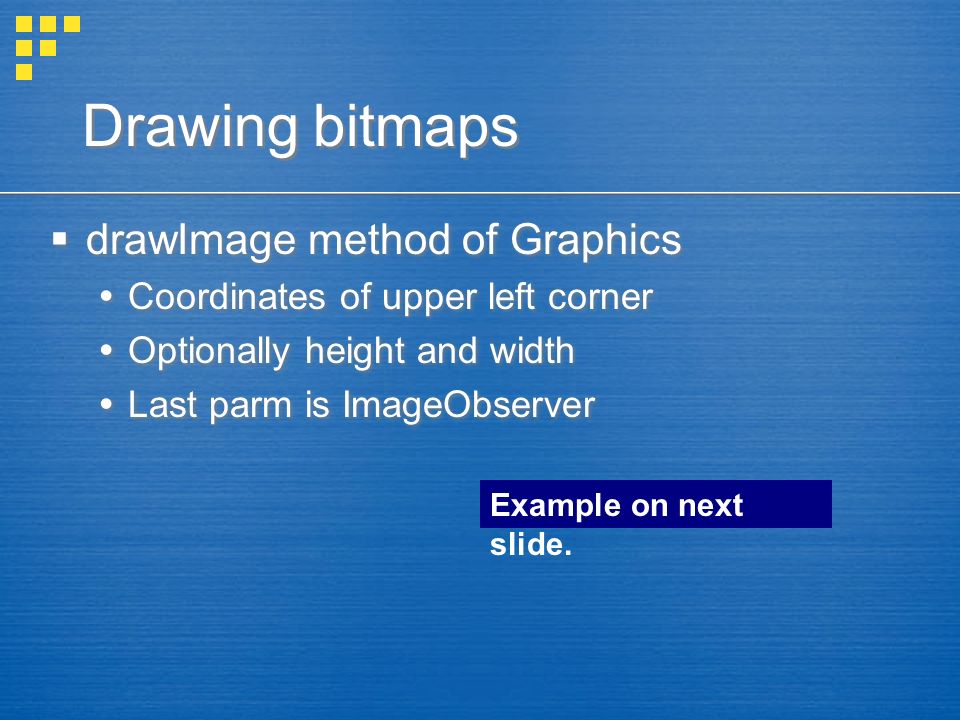 Drawing bitmaps

▪ drawImage method of Graphics
• Coordinates of upper left corner
• Optionally height and width
• Last parm is ImageObserver

Example on next slide.